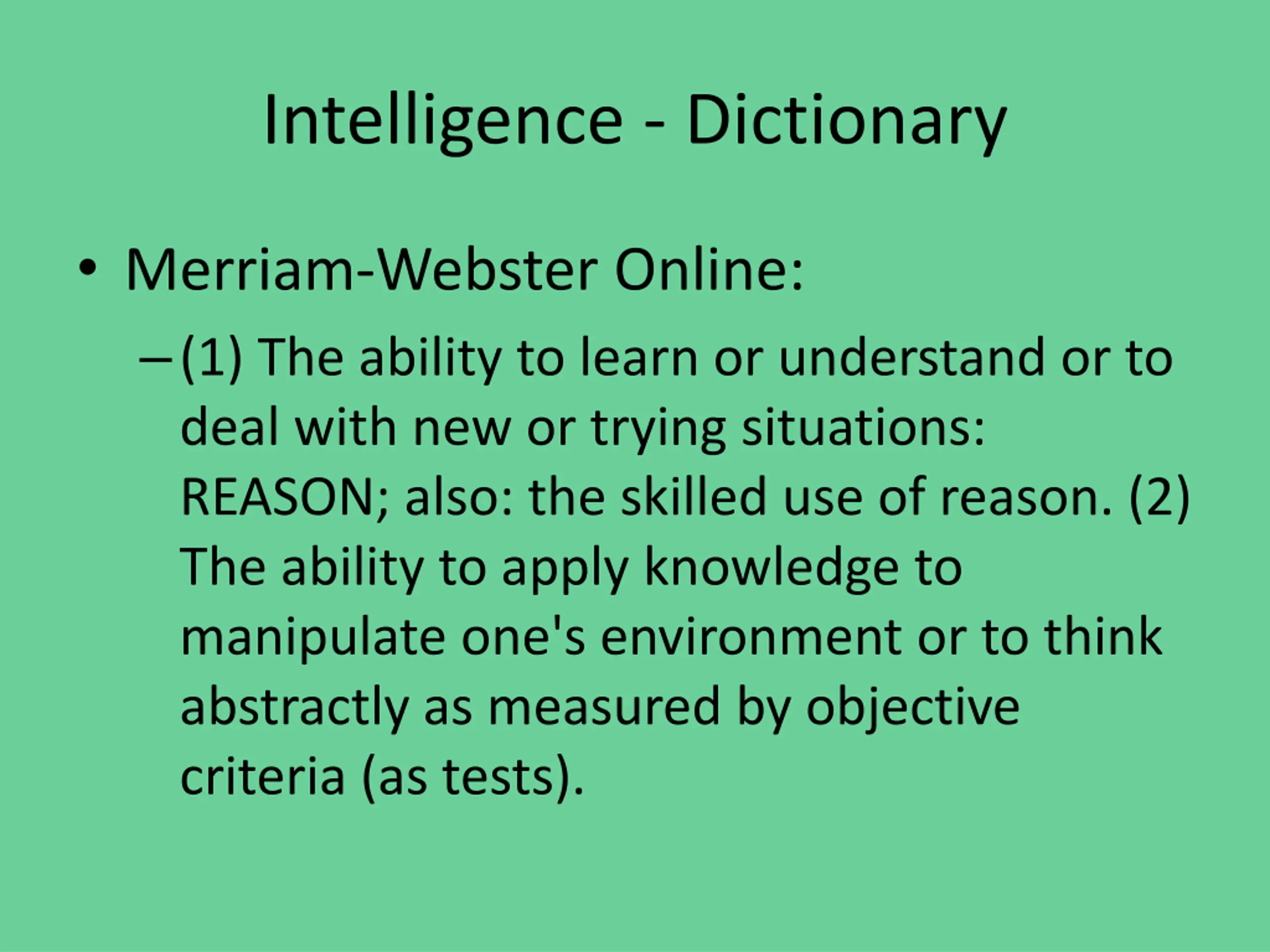 Intelligence - Dictionary

• Merriam-Webster Online:

– (1) The ability to learn or understand or to deal with new or trying situations: REASON; also: the skilled use of reason. (2) The ability to apply knowledge to manipulate one's environment or to think abstractly as measured by objective criteria (as tests).